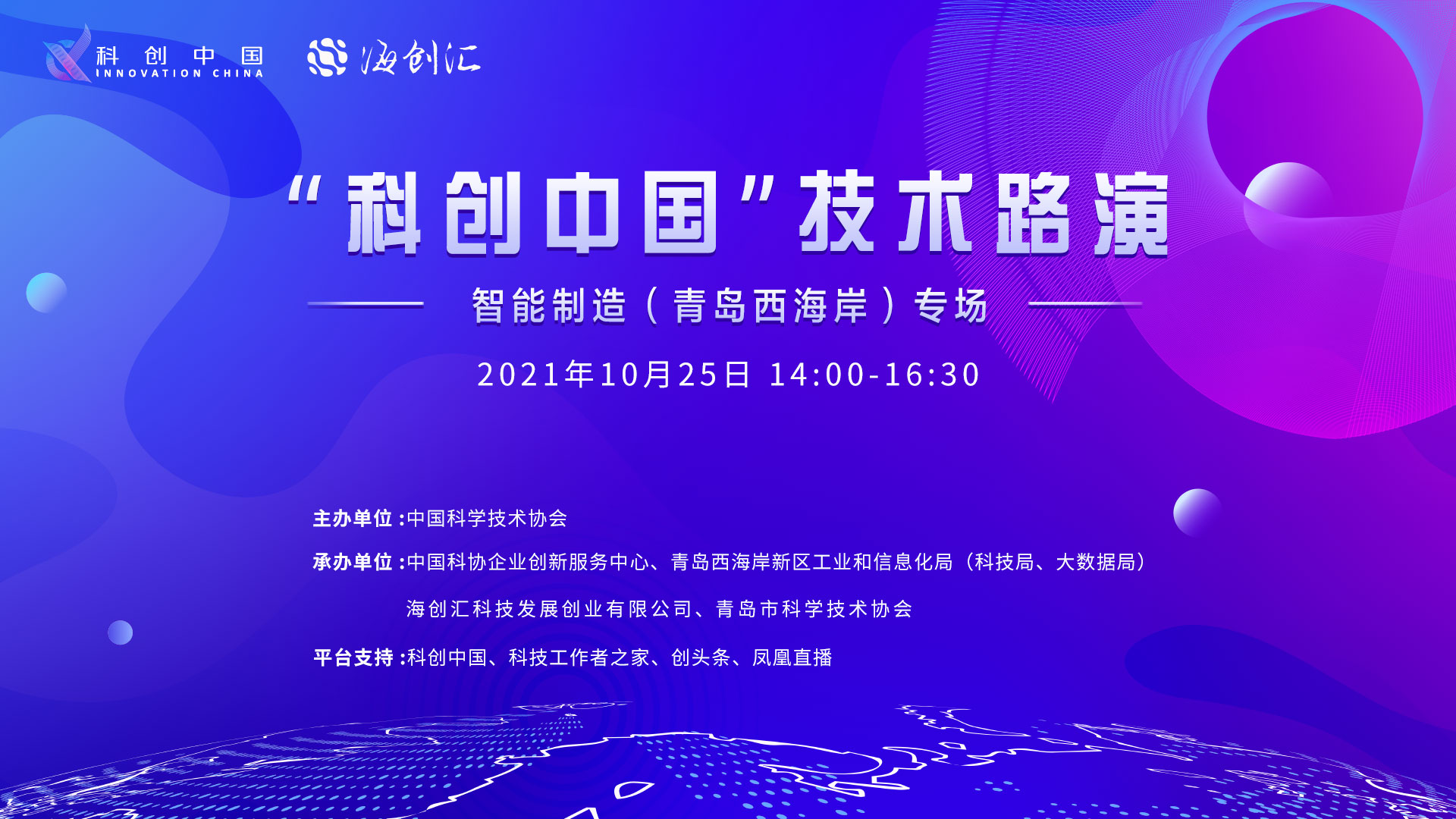 科创中国
INNOVATION CHINA

海创汇

“科创中国”技术路演

智能制造（青岛西海岸）专场

2021年10月25日 14:00-16:30

主办单位：中国科学技术协会

承办单位：中国科协企业创新服务中心、青岛西海岸新区工业和信息化局（科技局、大数据局）

海创汇科技发展创业有限公司、青岛市科学技术协会

平台支持：科创中国、科技工作者之家、创头条、凤凰直播